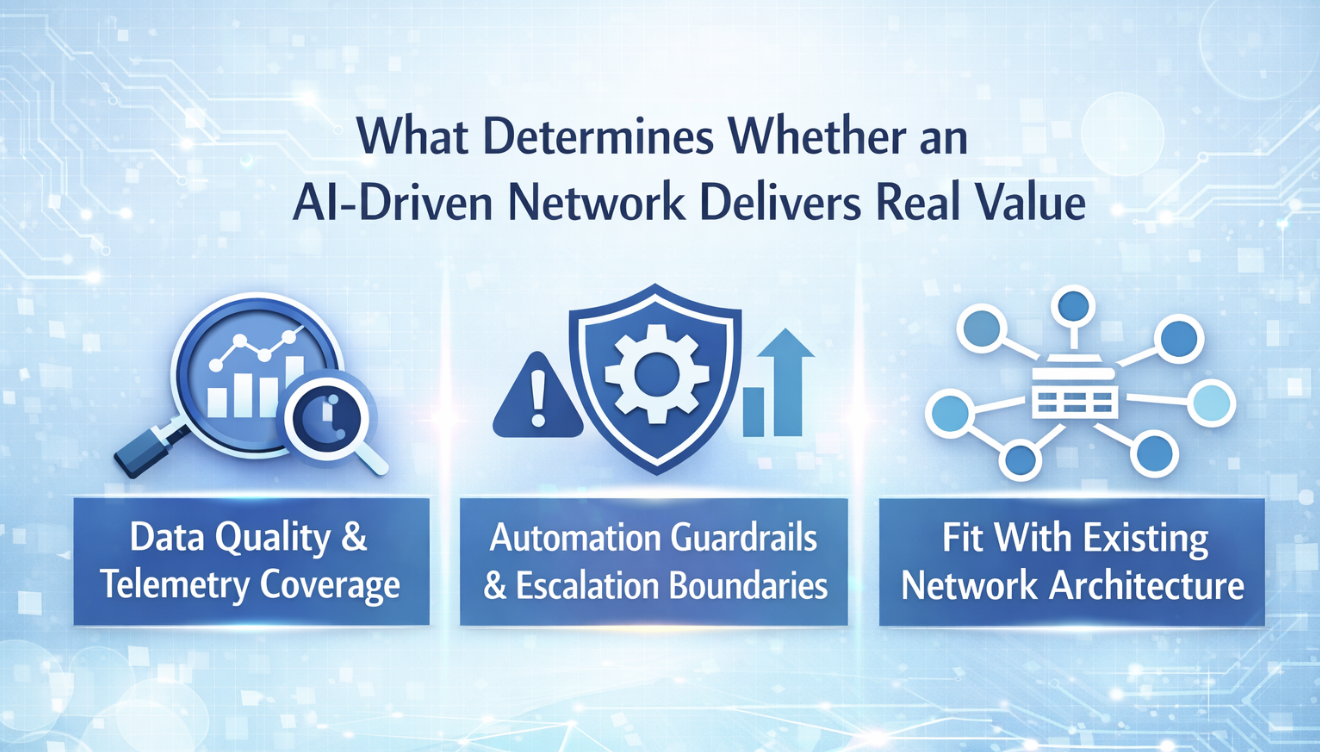 What Determines Whether an AI-Driven Network Delivers Real Value

Data Quality & Telemetry Coverage

Automation Guardrails & Escalation Boundaries

Fit With Existing Network Architecture